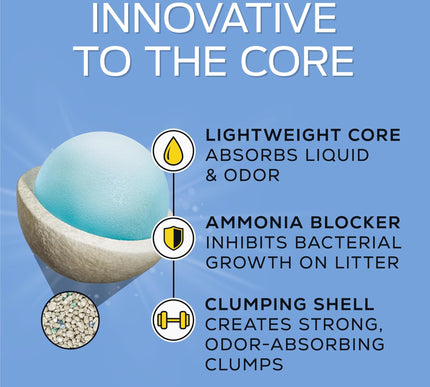 INNOVATIVE TO THE CORE

LIGHTWEIGHT CORE
ABSORBS LIQUID & ODOR

AMMONIA BLOCKER
INHIBITS BACTERIAL GROWTH ON LITTER

CLUMPING SHELL
CREATES STRONG, ODOR-ABSORBING CLUMPS